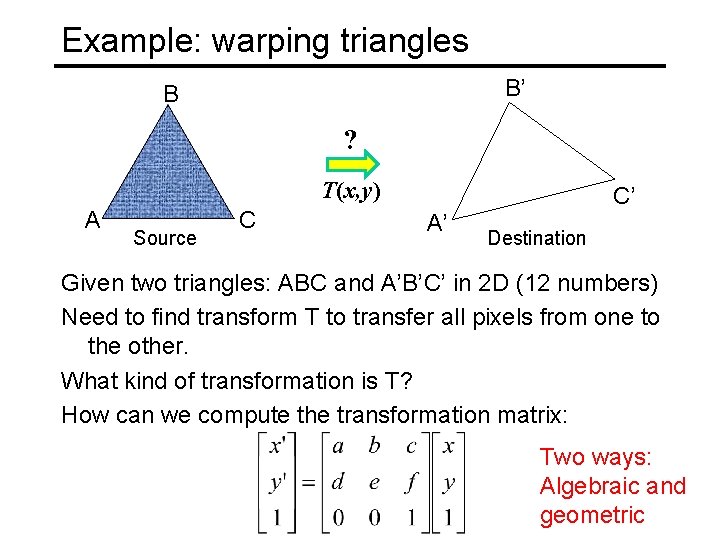 Example: warping triangles

B

A

C

Source

?

$T(x,y)$

B'

C'

A'

Destination

Given two triangles: ABC and A'B'C' in 2D (12 numbers)

Need to find transform T to transfer all pixels from one to the other.

What kind of transformation is T?

How can we compute the transformation matrix:

$\begin{bmatrix} x' \\ y' \\ 1 \end{bmatrix} = \begin{bmatrix} a & b & c \\ d & e & f \\ 0 & 0 & 1 \end{bmatrix} \begin{bmatrix} x \\ y \\ 1 \end{bmatrix}$

Two ways: Algebraic and geometric